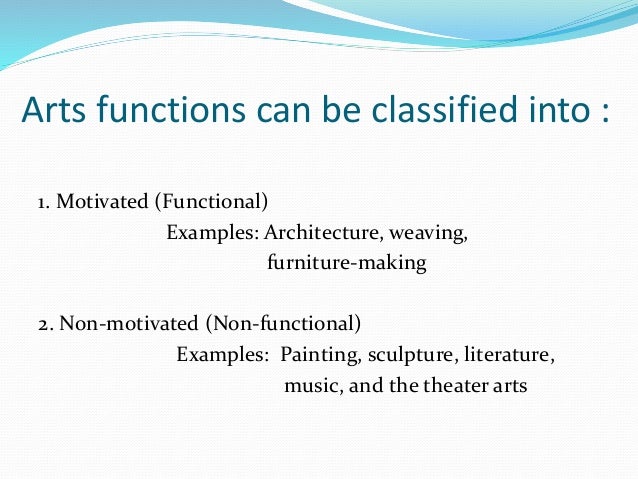 Arts functions can be classified into :

1. Motivated (Functional)
Examples: Architecture, weaving, furniture-making

2. Non-motivated (Non-functional)
Examples: Painting, sculpture, literature, music, and the theater arts